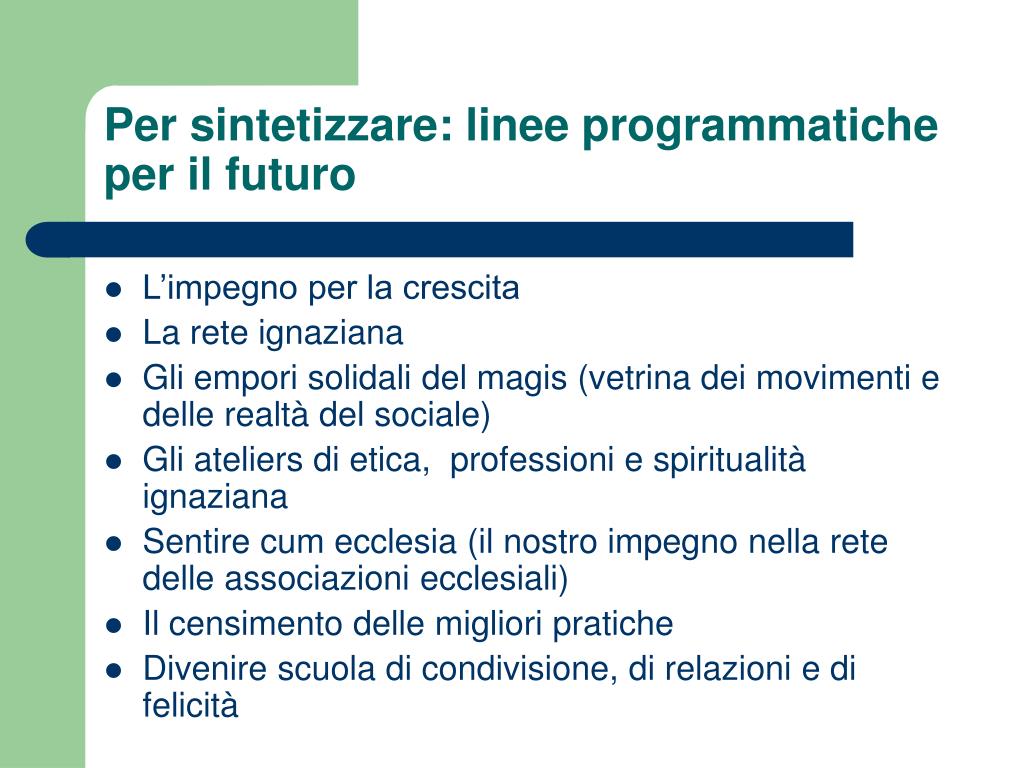 Per sintetizzare: linee programmatiche per il futuro

- L’impegno per la crescita
- La rete ignaziana
- Gli empori solidali del magis (vetrina dei movimenti e delle realtà del sociale)
- Gli ateliers di etica,  professioni e spiritualità ignaziana
- Sentire cum ecclesia (il nostro impegno nella rete delle associazioni ecclesiali)
- Il censimento delle migliori pratiche
- Divenire scuola di condivisione, di relazioni e di felicità